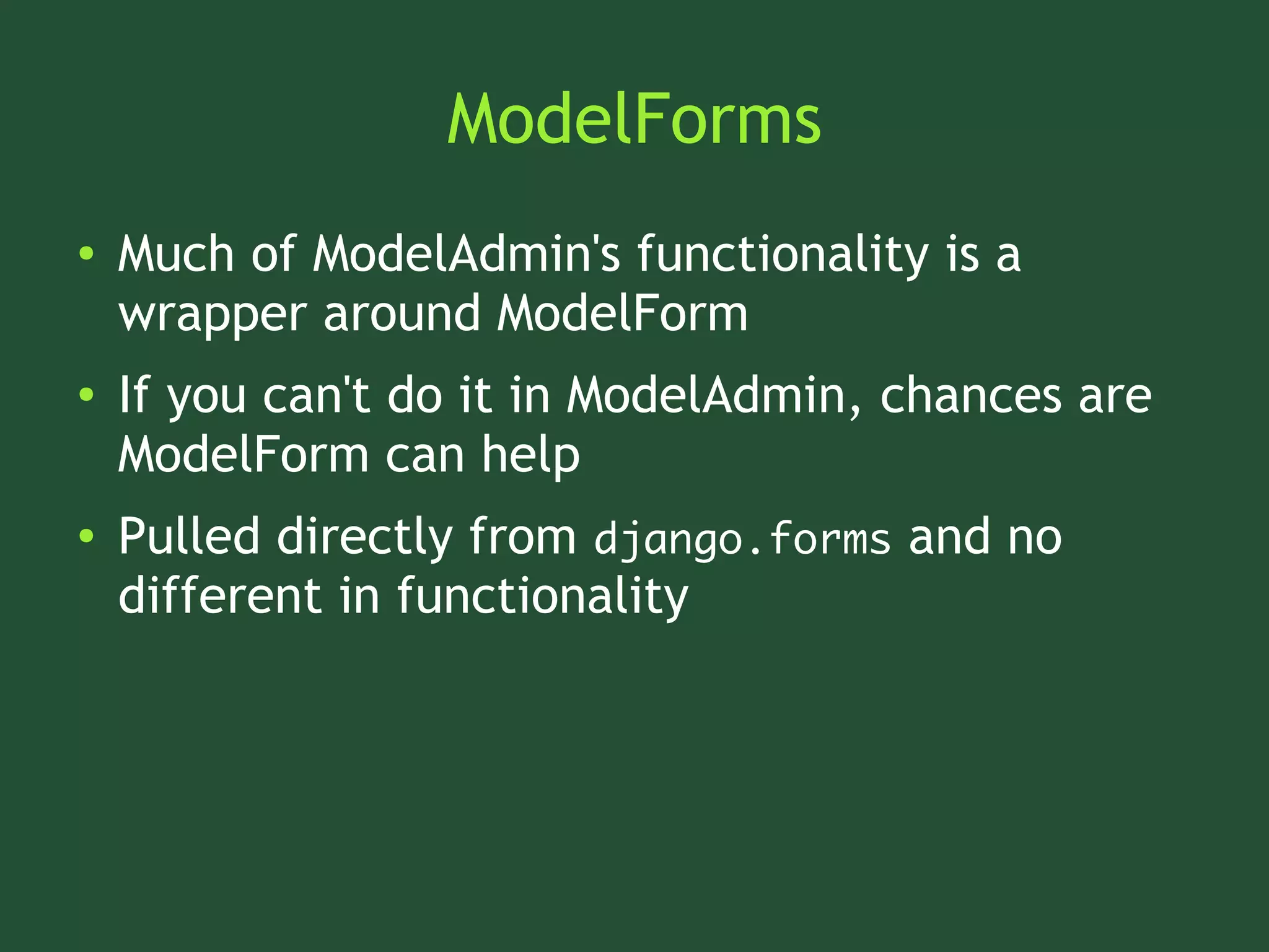 ModelForms

• Much of ModelAdmin's functionality is a wrapper around ModelForm

• If you can't do it in ModelAdmin, chances are ModelForm can help

• Pulled directly from django.forms and no different in functionality